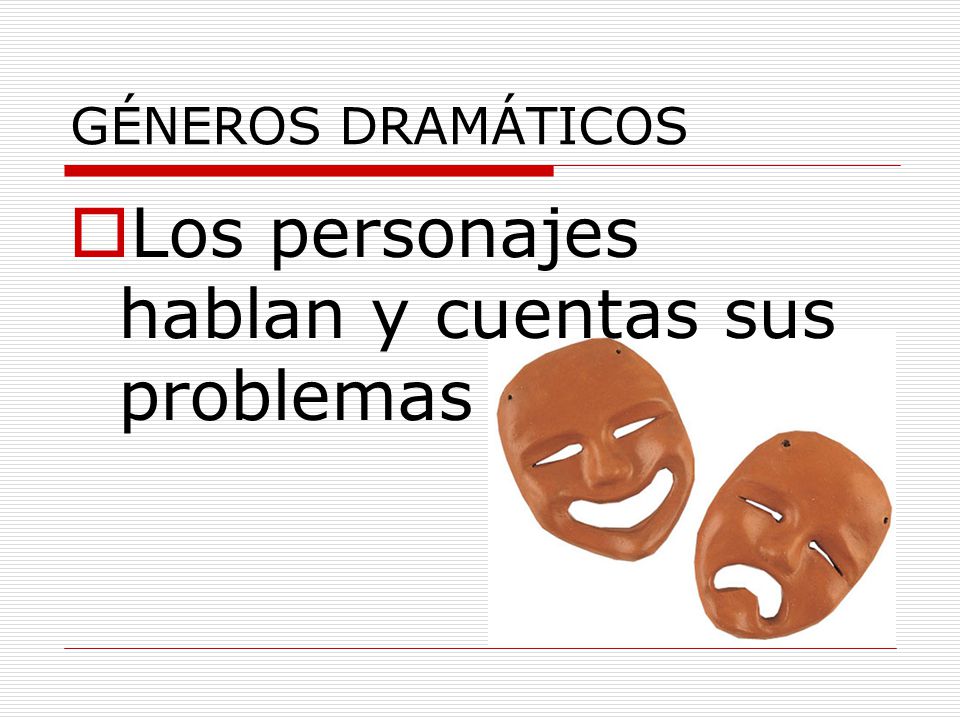 GÉNEROS DRAMÁTICOS

Los personajes hablan y cuentas sus problemas